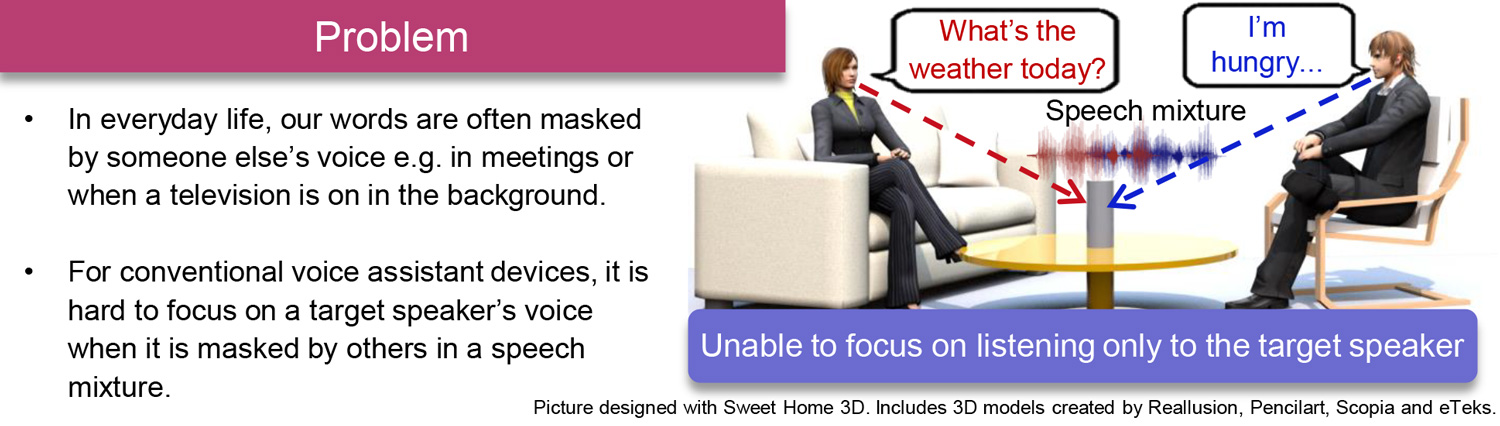 Problem

• In everyday life, our words are often masked by someone else's voice e.g. in meetings or when a television is on in the background.

• For conventional voice assistant devices, it is hard to focus on a target speaker's voice when it is masked by others in a speech mixture.

What's the weather today?

I'm hungry...

Speech mixture

Unable to focus on listening only to the target speaker

Picture designed with Sweet Home 3D. Includes 3D models created by Reallusion, Pencilart, Scopia and eTeks.